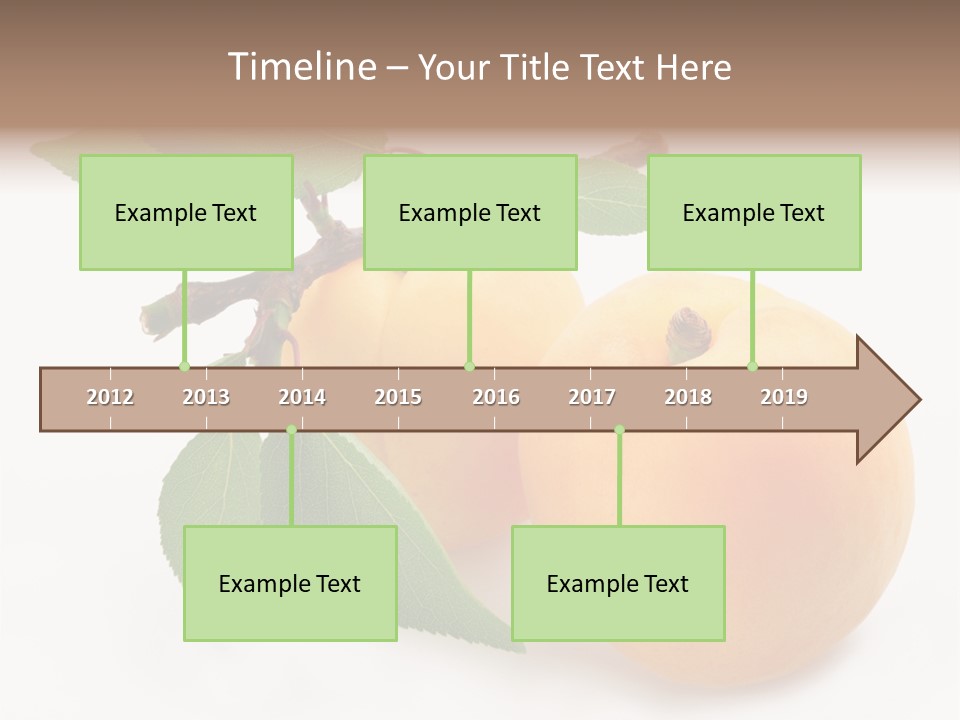 Timeline – Your Title Text Here

Example Text

Example Text

Example Text

2012 2013 2014 2015 2016 2017 2018 2019

Example Text

Example Text